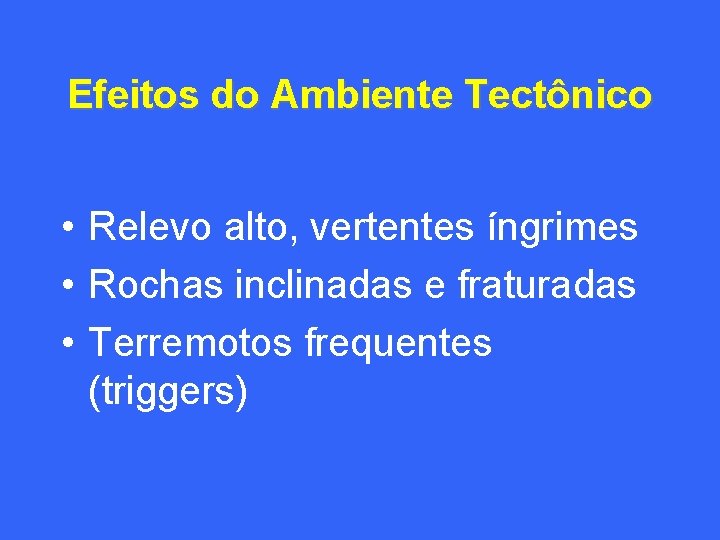 Efeitos do Ambiente Tectônico

• Relevo alto, vertentes íngrimes
• Rochas inclinadas e fraturadas
• Terremotos frequentes (triggers)